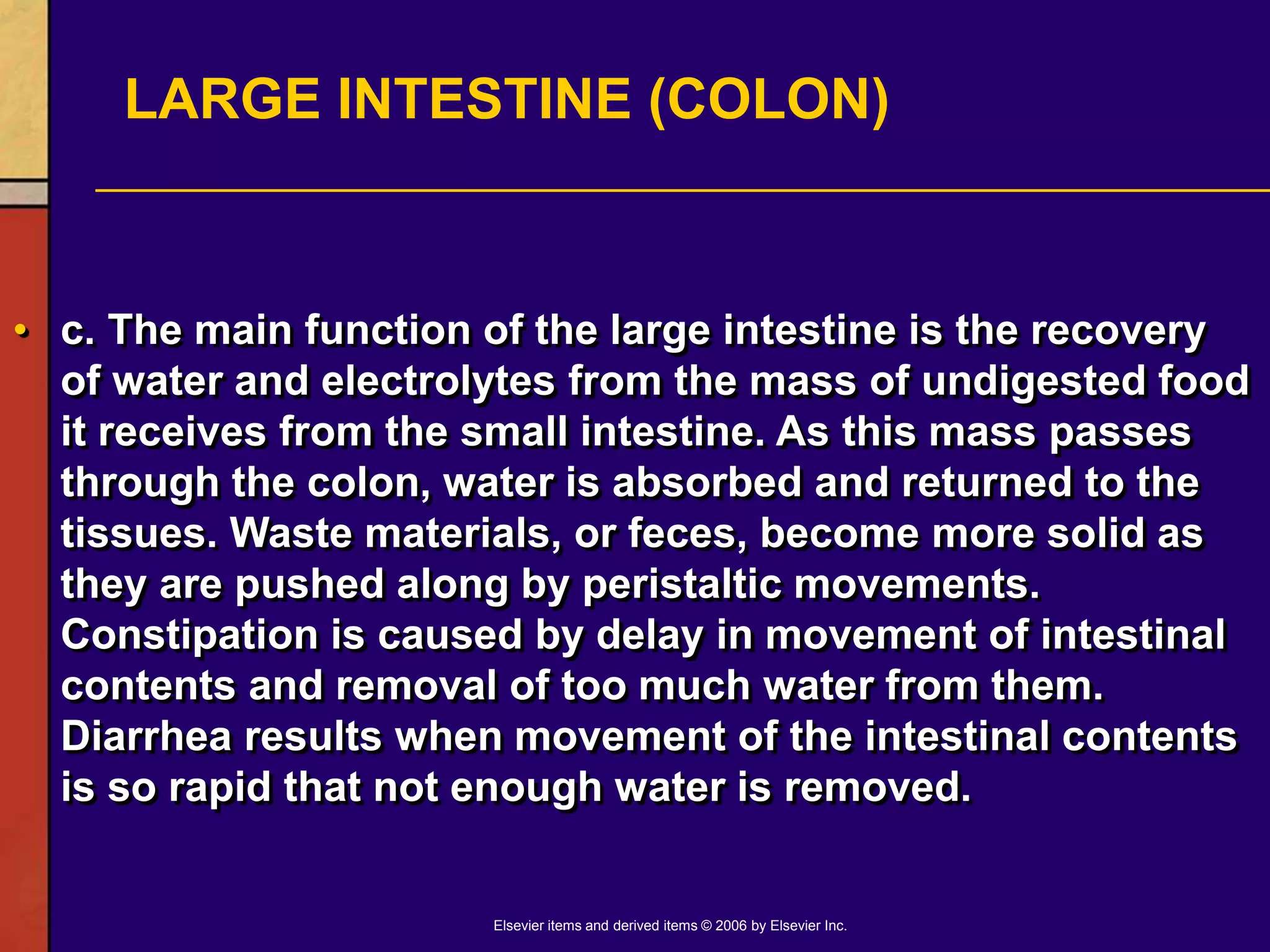 LARGE INTESTINE (COLON)

• c. The main function of the large intestine is the recovery of water and electrolytes from the mass of undigested food it receives from the small intestine. As this mass passes through the colon, water is absorbed and returned to the tissues. Waste materials, or feces, become more solid as they are pushed along by peristaltic movements. Constipation is caused by delay in movement of intestinal contents and removal of too much water from them. Diarrhea results when movement of the intestinal contents is so rapid that not enough water is removed.

Elsevier items and derived items © 2006 by Elsevier Inc.